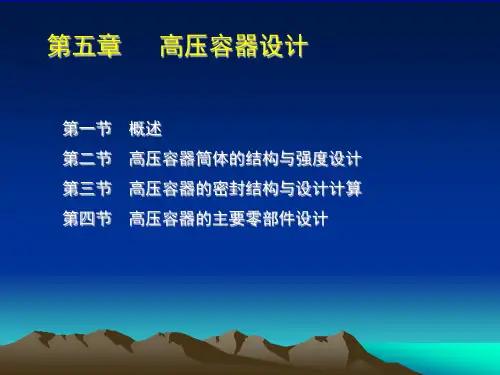 第五章　　高压容器设计

第一节　概述
第二节　高压容器筒体的结构与强度设计
第三节　高压容器的密封结构与设计计算
第四节　高压容器的主要零部件设计